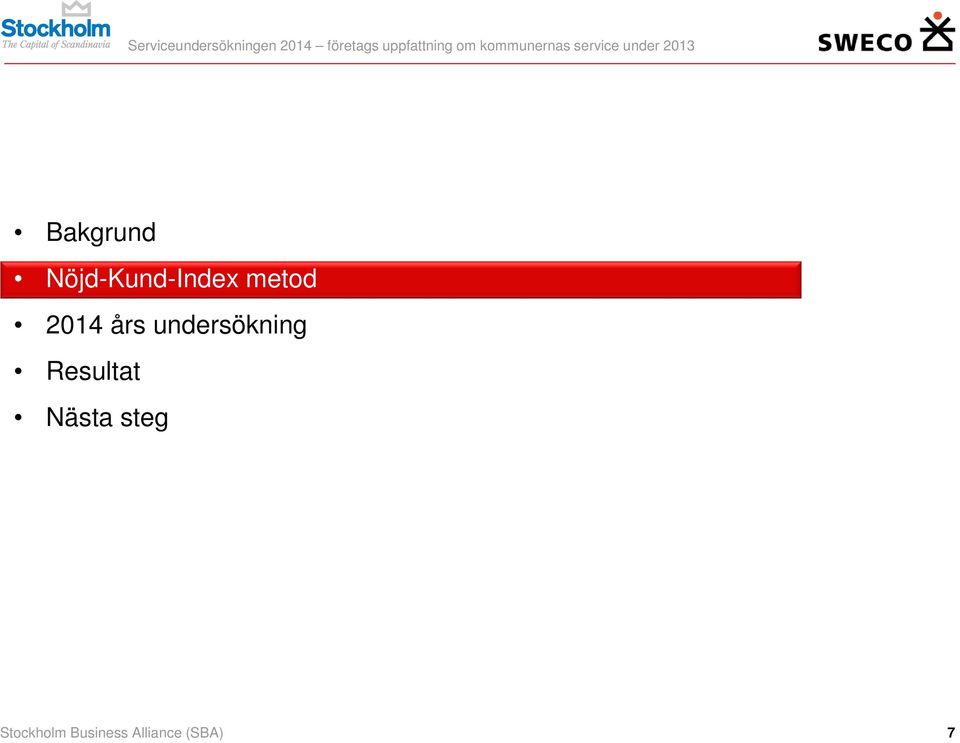 Stockholm
The Capital of Scandinavia

Serviceundersökningen 2014 – företags uppfattning om kommunernas service under 2013

SWECO

• Bakgrund
• Nöjd-Kund-Index metod
• 2014 års undersökning
• Resultat
• Nästa steg

Stockholm Business Alliance (SBA)

7